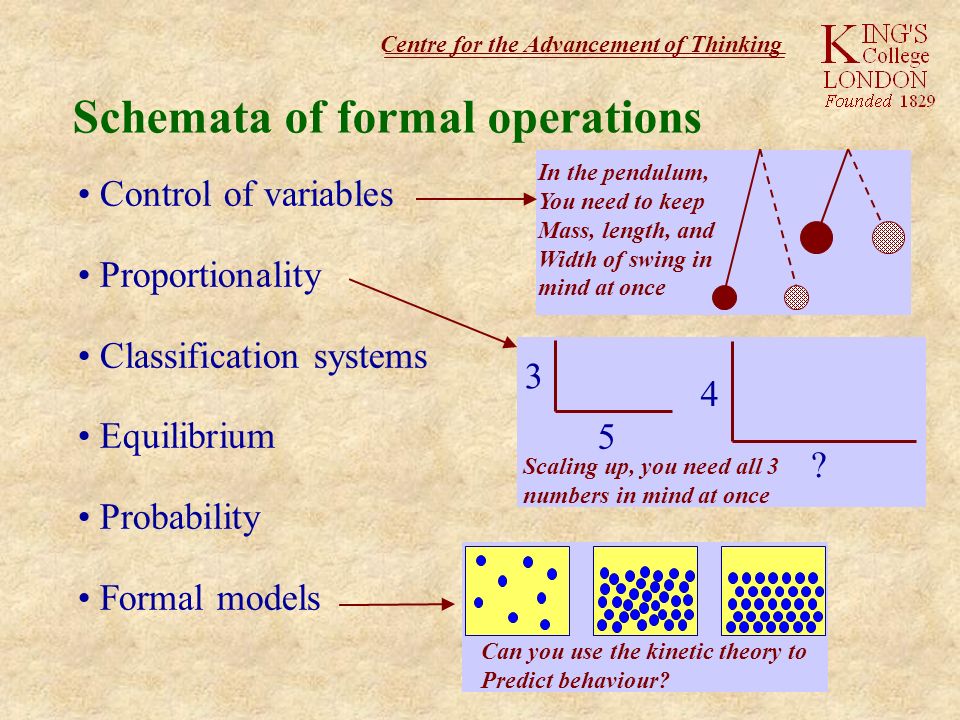 Centre for the Advancement of Thinking

KING'S College LONDON Founded 1829

Schemata of formal operations

• Control of variables

• Proportionality

• Classification systems

• Equilibrium

• Probability

• Formal models

In the pendulum, You need to keep Mass, length, and Width of swing in mind at once

3

5

4

?

Scaling up, you need all 3 numbers in mind at once

Can you use the kinetic theory to Predict behaviour?